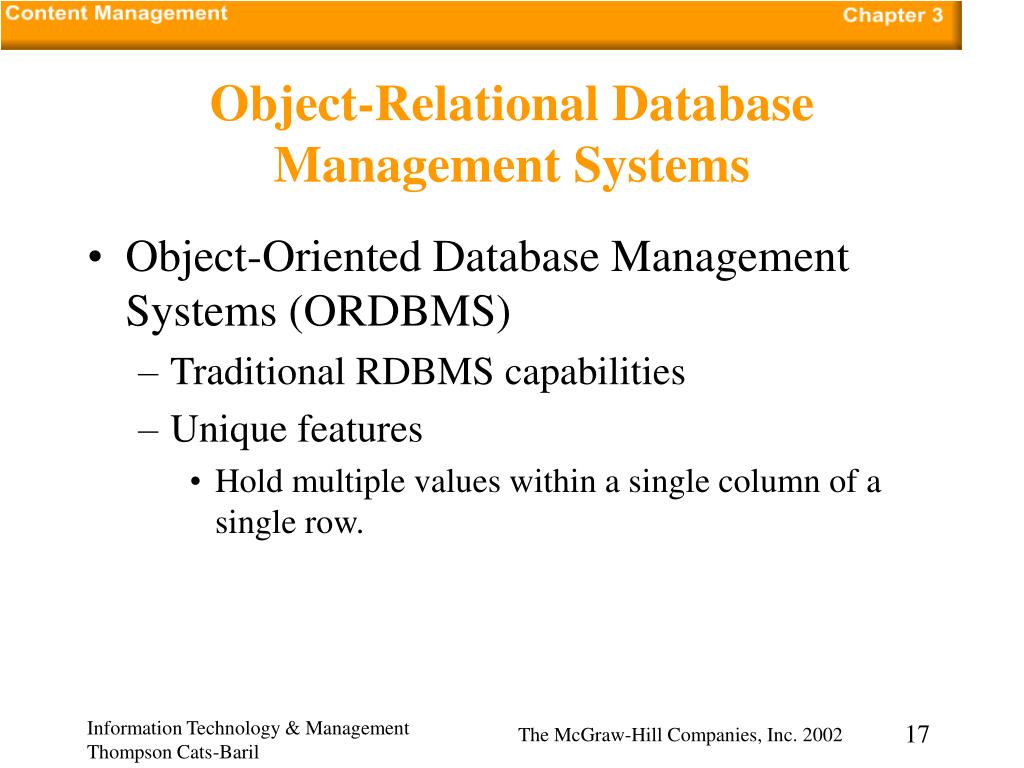 Content Management

Chapter 3

Object-Relational Database Management Systems

• Object-Oriented Database Management Systems (ORDBMS)
– Traditional RDBMS capabilities
– Unique features
• Hold multiple values within a single column of a single row.

Information Technology & Management
Thompson Cats-Baril

The McGraw-Hill Companies, Inc. 2002

17